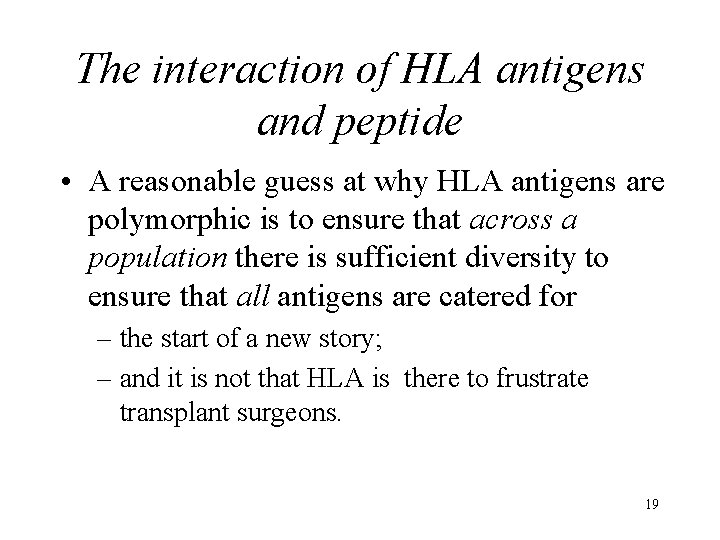 The interaction of HLA antigens and peptide

• A reasonable guess at why HLA antigens are polymorphic is to ensure that across a population there is sufficient diversity to ensure that all antigens are catered for

– the start of a new story;

– and it is not that HLA is there to frustrate transplant surgeons.

19